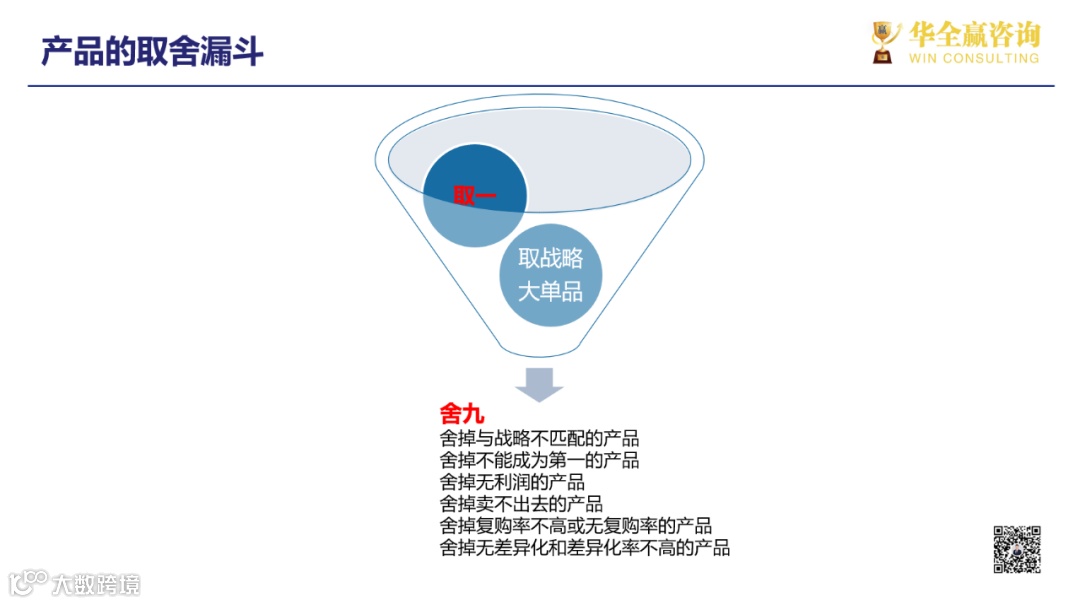 产品的取舍漏斗

华全赢咨询
WIN CONSULTING

取一

取战略大单品

舍九
舍掉与战略不匹配的产品
舍掉不能成为第一的产品
舍掉无利润的产品
舍掉卖不出去的产品
舍掉复购率不高或无复购率的产品
舍掉无差异化和差异化率不高的产品

大数跨境